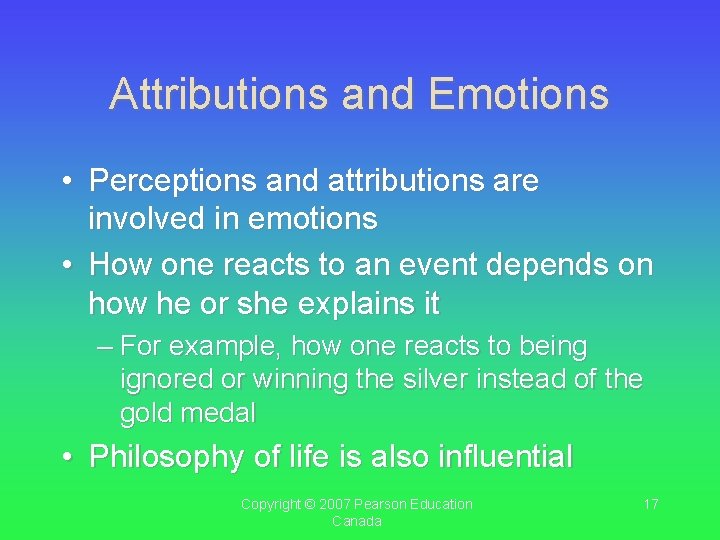 Attributions and Emotions

• Perceptions and attributions are involved in emotions
• How one reacts to an event depends on how he or she explains it
– For example, how one reacts to being ignored or winning the silver instead of the gold medal
• Philosophy of life is also influential

Copyright © 2007 Pearson Education Canada

17